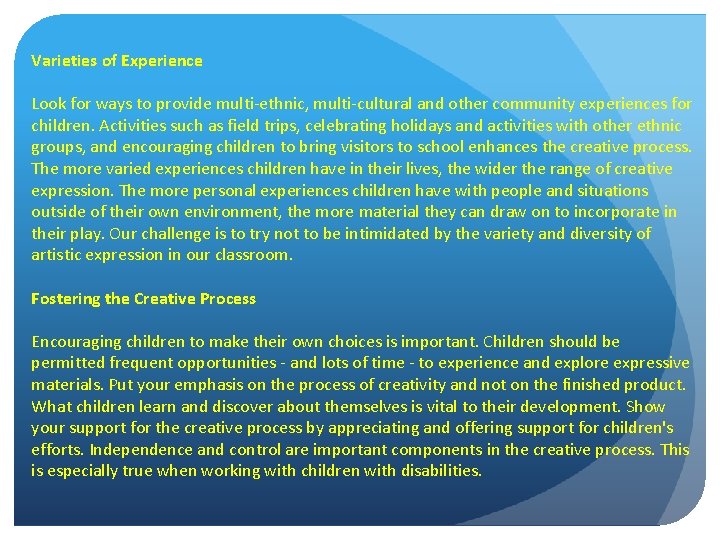 Varieties of Experience

Look for ways to provide multi-ethnic, multi-cultural and other community experiences for children. Activities such as field trips, celebrating holidays and activities with other ethnic groups, and encouraging children to bring visitors to school enhances the creative process. The more varied experiences children have in their lives, the wider the range of creative expression. The more personal experiences children have with people and situations outside of their own environment, the more material they can draw on to incorporate in their play. Our challenge is to try not to be intimidated by the variety and diversity of artistic expression in our classroom.

Fostering the Creative Process

Encouraging children to make their own choices is important. Children should be permitted frequent opportunities - and lots of time - to experience and explore expressive materials. Put your emphasis on the process of creativity and not on the finished product. What children learn and discover about themselves is vital to their development. Show your support for the creative process by appreciating and offering support for children's efforts. Independence and control are important components in the creative process. This is especially true when working with children with disabilities.